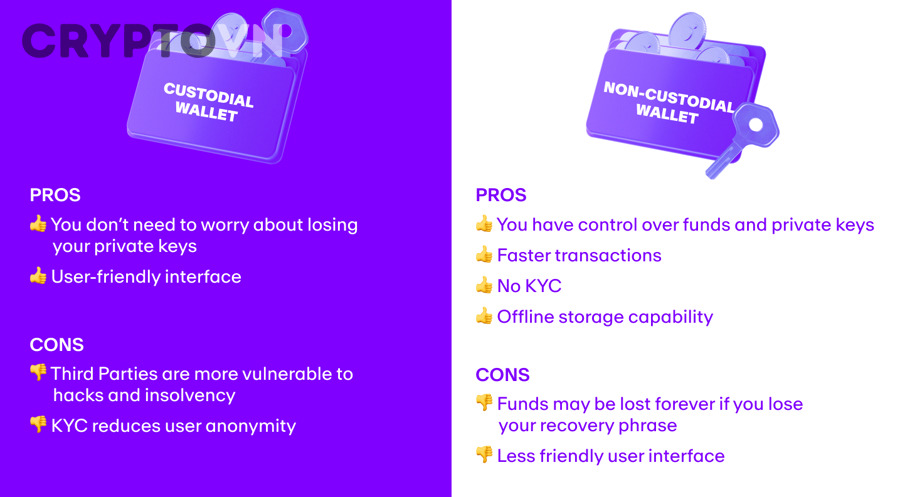 CRYPTOVN

CUSTODIAL WALLET

PROS

👍 You don't need to worry about losing your private keys

👍 User-friendly interface

CONS

👎 Third Parties are more vulnerable to hacks and insolvency

👎 KYC reduces user anonymity

NON-CUSTODIAL WALLET

PROS

👍 You have control over funds and private keys

👍 Faster transactions

👍 No KYC

👍 Offline storage capability

CONS

👎 Funds may be lost forever if you lose your recovery phrase

👎 Less friendly user interface